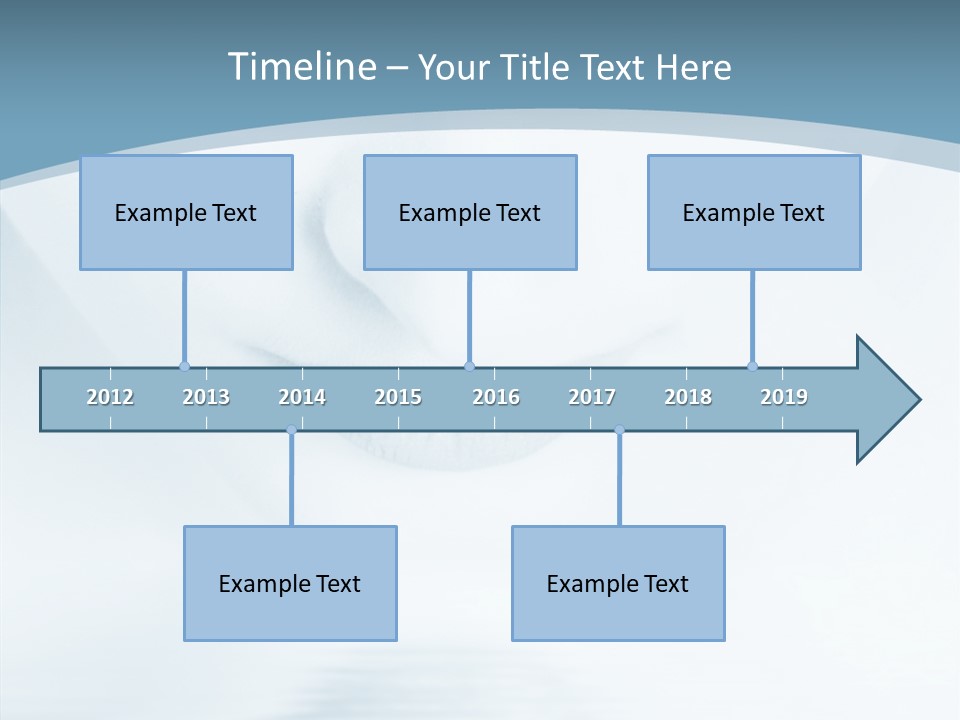 Timeline – Your Title Text Here

Example Text

Example Text

Example Text

2012 2013 2014 2015 2016 2017 2018 2019

Example Text

Example Text